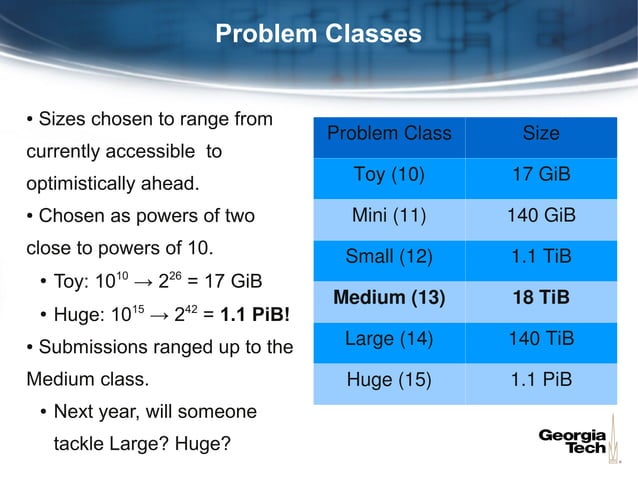 Problem Classes

• Sizes chosen to range from currently accessible to optimistically ahead.

• Chosen as powers of two close to powers of 10.

• Toy: $10^{10} \rightarrow 2^{26}$ = 17 GiB

• Huge: $10^{15} \rightarrow 2^{42}$ = **1.1 PiB!**

• Submissions ranged up to the Medium class.

• Next year, will someone tackle Large? Huge?

| Problem Class | Size |
|---|---|
| Toy (10) | 17 GiB |
| Mini (11) | 140 GiB |
| Small (12) | 1.1 TiB |
| **Medium (13)** | **18 TiB** |
| Large (14) | 140 TiB |
| Huge (15) | 1.1 PiB |

Georgia Tech